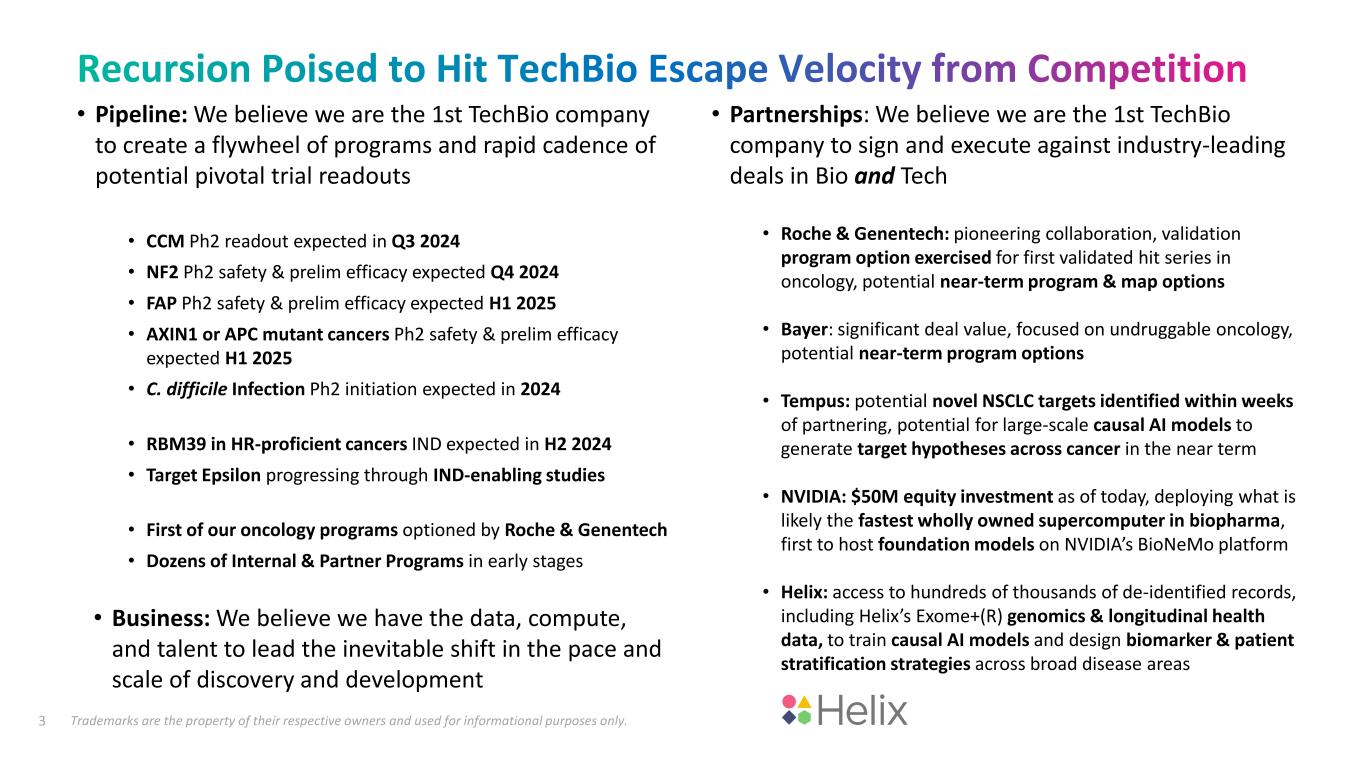 Recursion Poised to Hit TechBio Escape Velocity from Competition

• Pipeline: We believe we are the 1st TechBio company to create a flywheel of programs and rapid cadence of potential pivotal trial readouts

• CCM Ph2 readout expected in Q3 2024
• NF2 Ph2 safety & prelim efficacy expected Q4 2024
• FAP Ph2 safety & prelim efficacy expected H1 2025
• AXIN1 or APC mutant cancers Ph2 safety & prelim efficacy expected H1 2025
• C. difficile Infection Ph2 initiation expected in 2024

• RBM39 in HR-proficient cancers IND expected in H2 2024
• Target Epsilon progressing through IND-enabling studies

• First of our oncology programs optioned by Roche & Genentech
• Dozens of Internal & Partner Programs in early stages

• Business: We believe we have the data, compute, and talent to lead the inevitable shift in the pace and scale of discovery and development

• Partnerships: We believe we are the 1st TechBio company to sign and execute against industry-leading deals in Bio and Tech

• Roche & Genentech: pioneering collaboration, validation program option exercised for first validated hit series in oncology, potential near-term program & map options

• Bayer: significant deal value, focused on undruggable oncology, potential near-term program options

• Tempus: potential novel NSCLC targets identified within weeks of partnering, potential for large-scale causal AI models to generate target hypotheses across cancer in the near term

• NVIDIA: $50M equity investment as of today, deploying what is likely the fastest wholly owned supercomputer in biopharma, first to host foundation models on NVIDIA's BioNeMo platform

• Helix: access to hundreds of thousands of de-identified records, including Helix's Exome+(R) genomics & longitudinal health data, to train causal AI models and design biomarker & patient stratification strategies across broad disease areas

Helix

3 Trademarks are the property of their respective owners and used for informational purposes only.